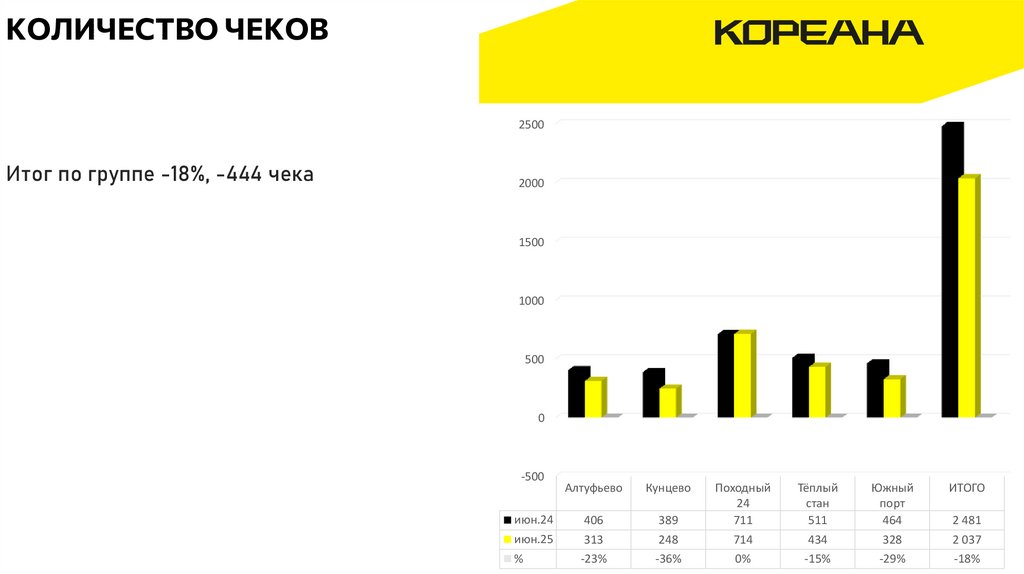 КОЛИЧЕСТВО ЧЕКОВ

КОРЕАНА

Итог по группе -18%, -444 чека

2500
2000
1500
1000
500
0
-500

| | Алтуфьево | Кунцево | Походный 24 | Тёплый стан | Южный порт | ИТОГО |
|---|---|---|---|---|---|---|
| июн.24 | 406 | 389 | 711 | 511 | 464 | 2 481 |
| июн.25 | 313 | 248 | 714 | 434 | 328 | 2 037 |
| % | -23% | -36% | 0% | -15% | -29% | -18% |